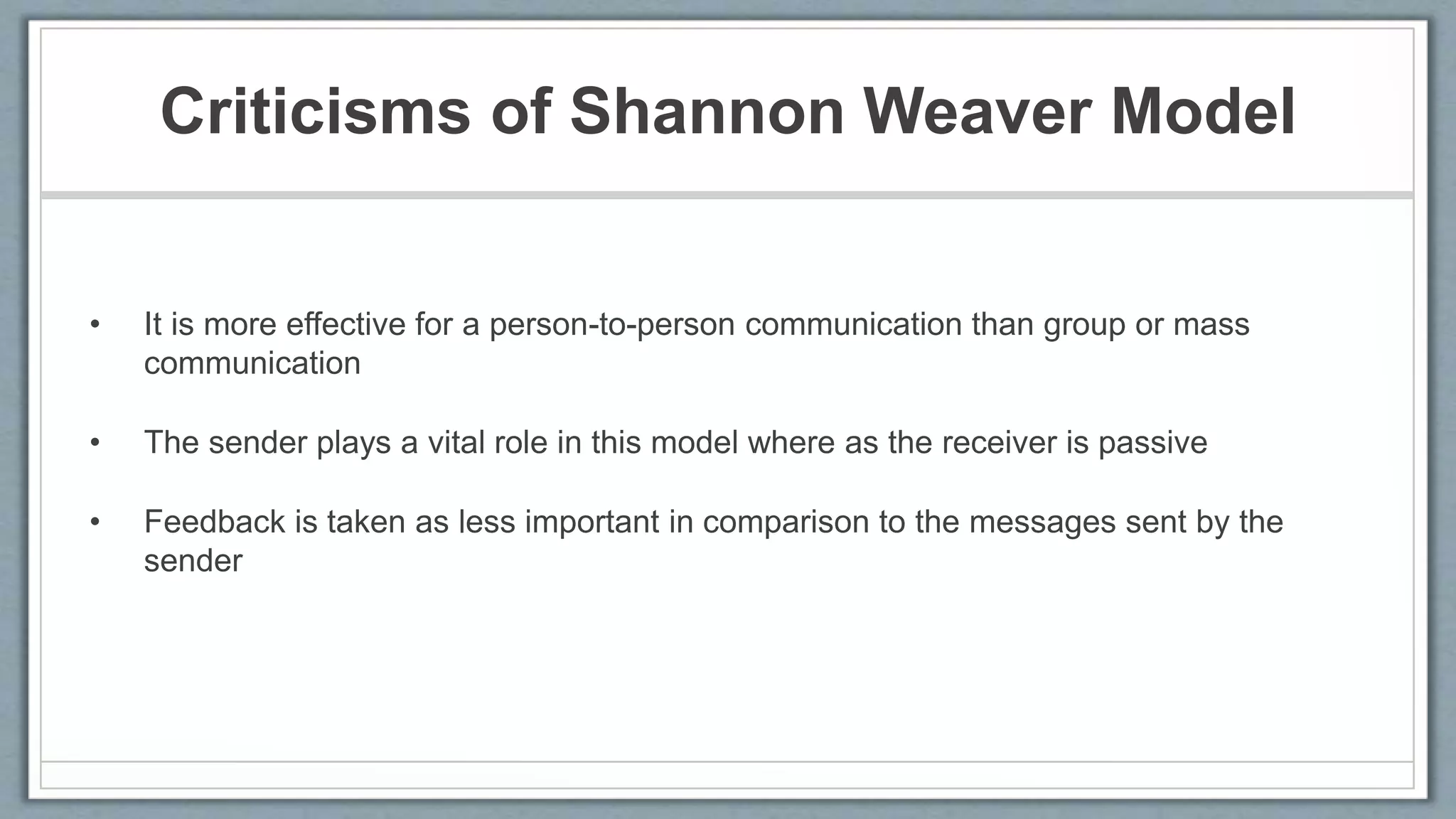 Criticisms of Shannon Weaver Model

• It is more effective for a person-to-person communication than group or mass communication

• The sender plays a vital role in this model where as the receiver is passive

• Feedback is taken as less important in comparison to the messages sent by the sender